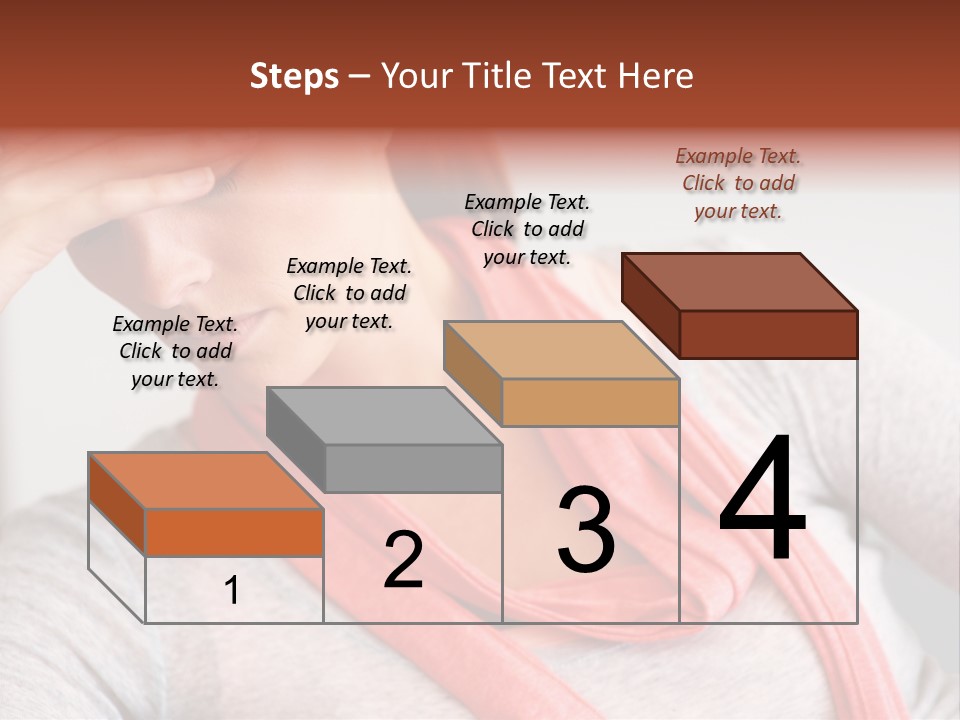 Steps – Your Title Text Here

Example Text. Click to add your text.

Example Text. Click to add your text.

Example Text. Click to add your text.

Example Text. Click to add your text.

1

2

3

4